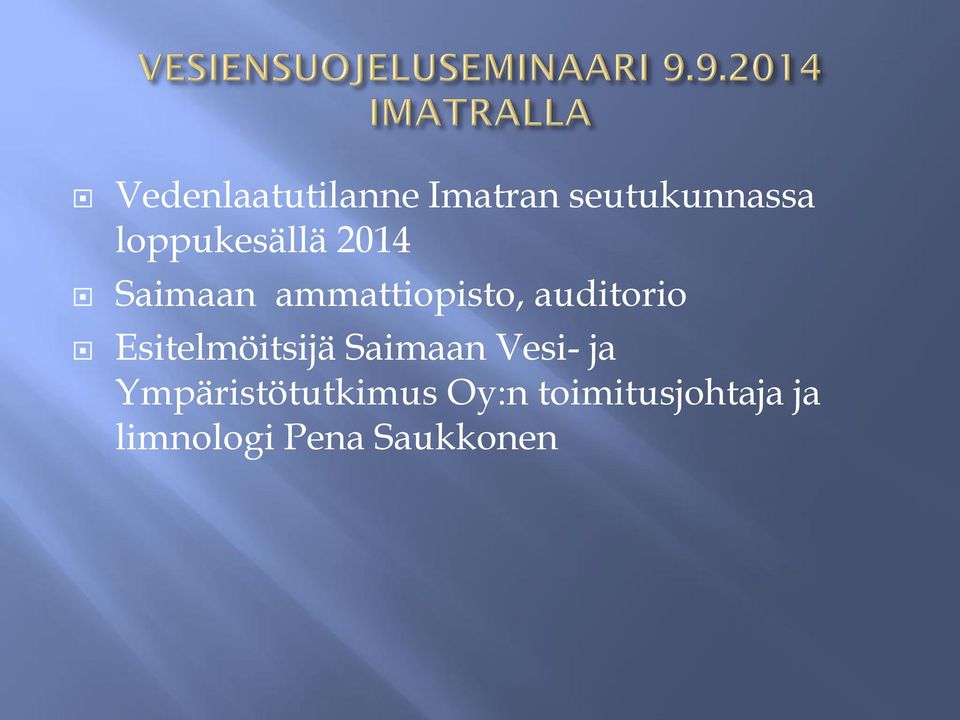 VESIENSUOJELUSEMINAARI 9.9.2014 IMATRALLA

Vedenlaatutilanne Imatran seutukunnassa loppukesällä 2014

Saimaan  ammattiopisto, auditorio

Esitelmöitsijä Saimaan Vesi- ja Ympäristötutkimus Oy:n toimitusjohtaja ja limnologi Pena Saukkonen